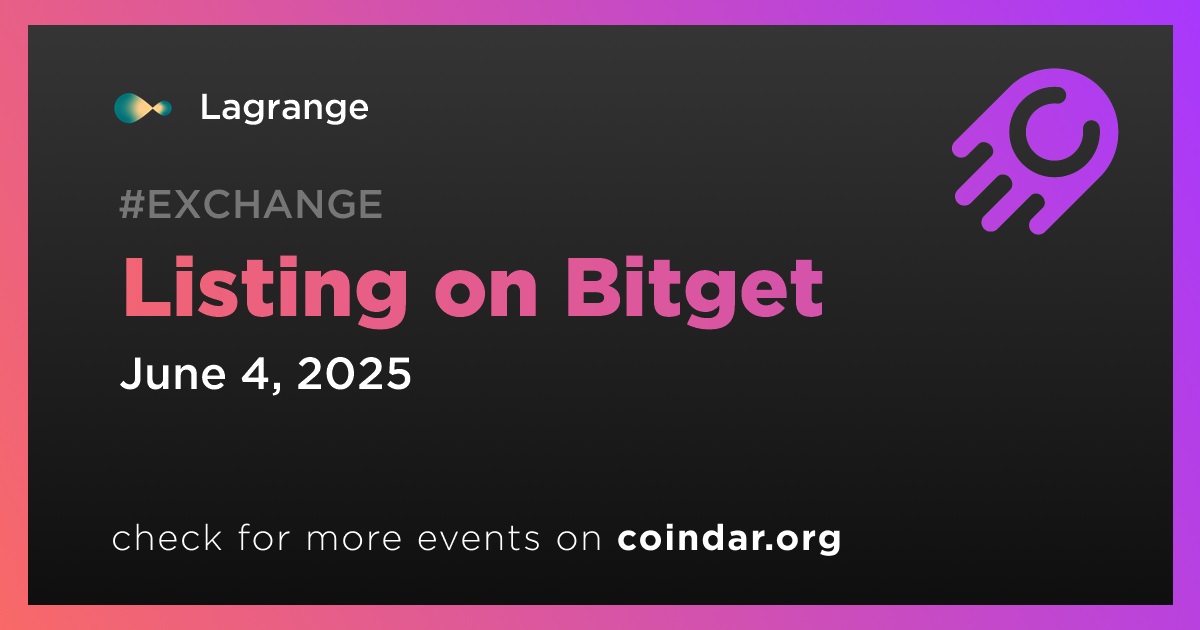 Lagrange

#EXCHANGE

Listing on Bitget

June 4, 2025

check for more events on coindar.org